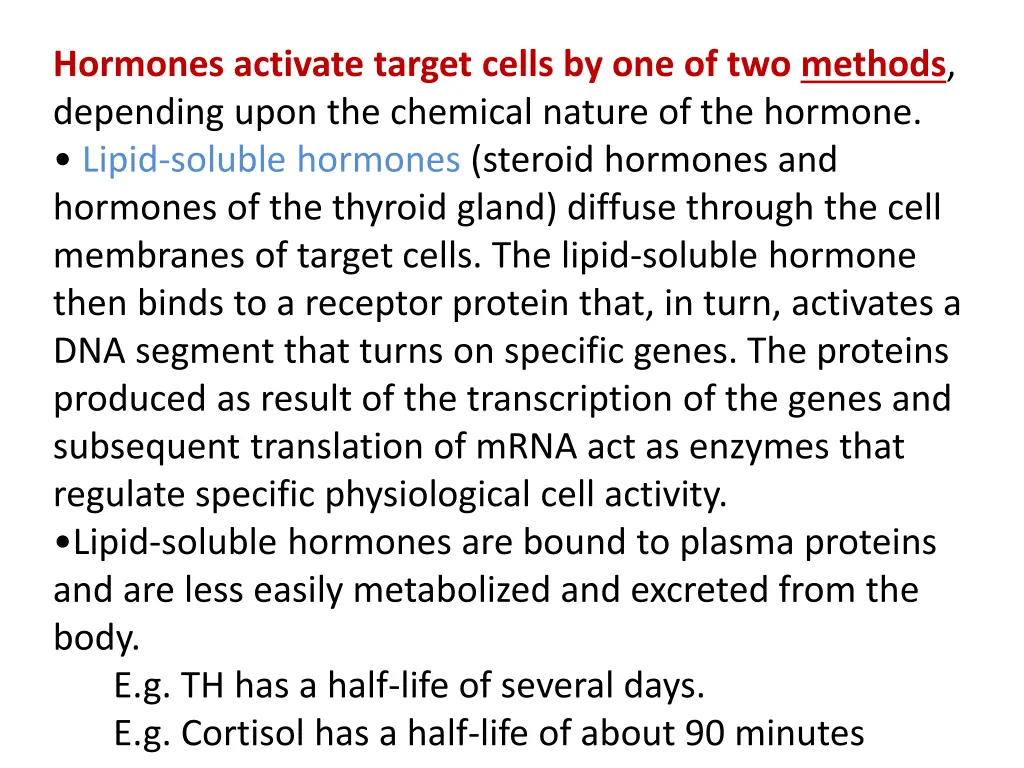 Hormones activate target cells by one of two methods, depending upon the chemical nature of the hormone.
• Lipid-soluble hormones (steroid hormones and hormones of the thyroid gland) diffuse through the cell membranes of target cells. The lipid-soluble hormone then binds to a receptor protein that, in turn, activates a DNA segment that turns on specific genes. The proteins produced as result of the transcription of the genes and subsequent translation of mRNA act as enzymes that regulate specific physiological cell activity.
•Lipid-soluble hormones are bound to plasma proteins and are less easily metabolized and excreted from the body.
E.g. TH has a half-life of several days.
E.g. Cortisol has a half-life of about 90 minutes